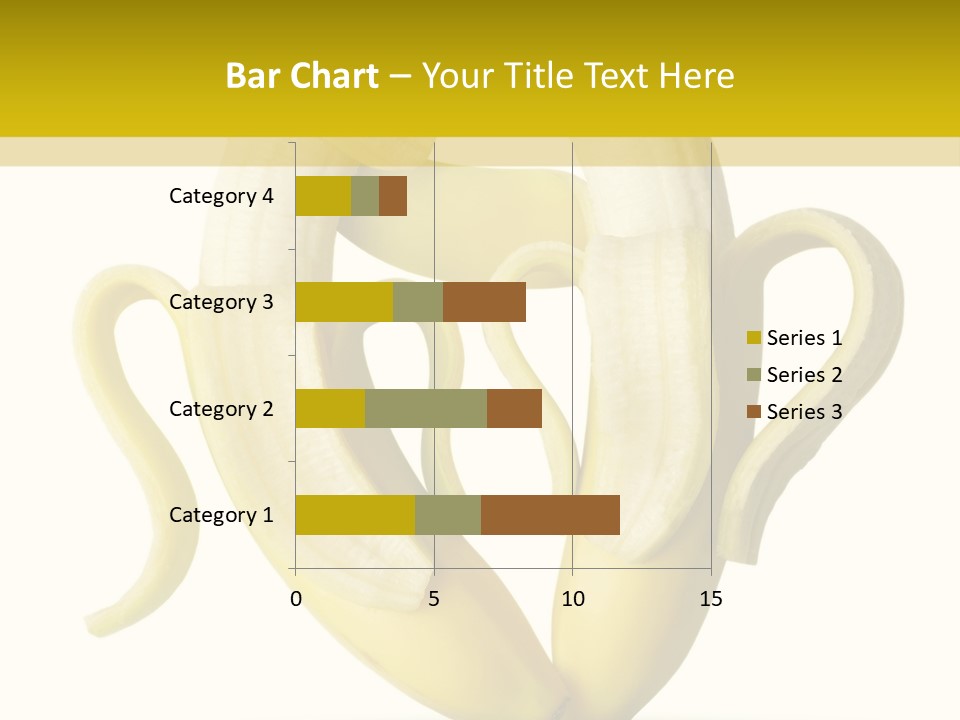 Bar Chart – Your Title Text Here

Category 4
Category 3
Category 2
Category 1

0 5 10 15

Series 1
Series 2
Series 3